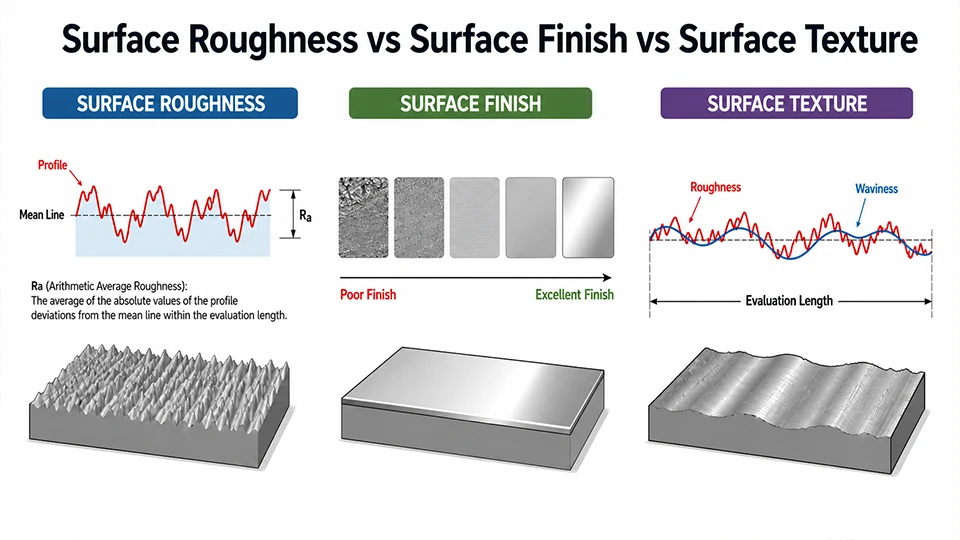 Surface Roughness vs Surface Finish vs Surface Texture

SURFACE ROUGHNESS

Profile

Mean Line

Ra

Ra (Arithmetic Average Roughness): The average of the absolute values of the profile deviations from the mean line within the evaluation length.

SURFACE FINISH

Poor Finish

Excellent Finish

SURFACE TEXTURE

Roughness

Waviness

Evaluation Length